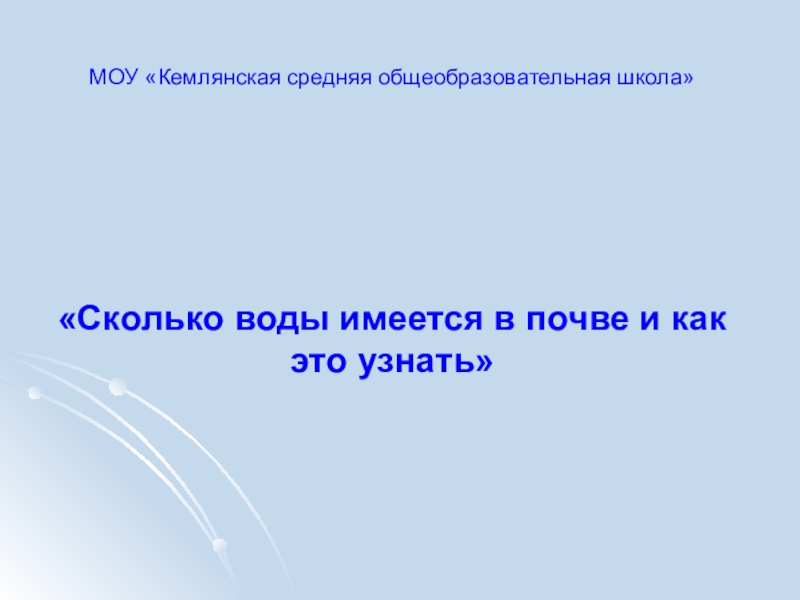 МОУ «Кемлянская средняя общеобразовательная школа»

«Сколько воды имеется в почве и как это узнать»